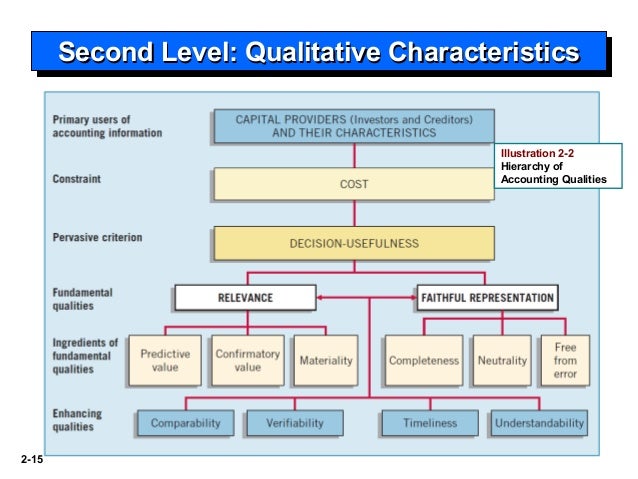 Second Level: Qualitative Characteristics

Primary users of accounting information

CAPITAL PROVIDERS (Investors and Creditors) AND THEIR CHARACTERISTICS

Illustration 2-2
Hierarchy of Accounting Qualities

Constraint

COST

Pervasive criterion

DECISION-USEFULNESS

Fundamental qualities

RELEVANCE

FAITHFUL REPRESENTATION

Ingredients of fundamental qualities

Predictive value

Confirmatory value

Materiality

Completeness

Neutrality

Free from error

Enhancing qualities

Comparability

Verifiability

Timeliness

Understandability

2-15